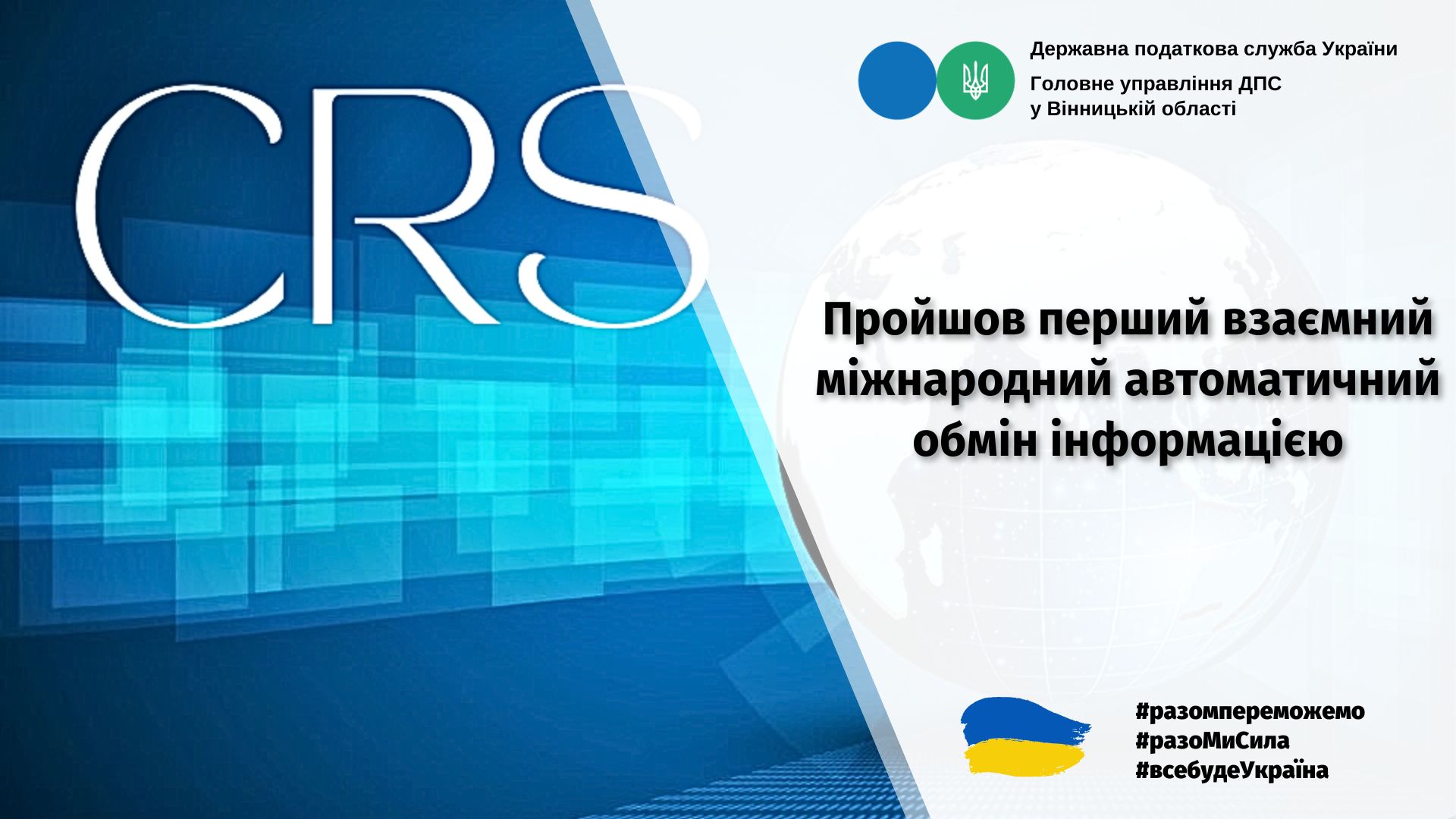 CRS

Державна податкова служба України

Головне управління ДПС у Вінницькій області

Пройшов перший взаємний міжнародний автоматичний обмін інформацією

#разомпереможемо
#разоМиСила
#всебудеУкраїна